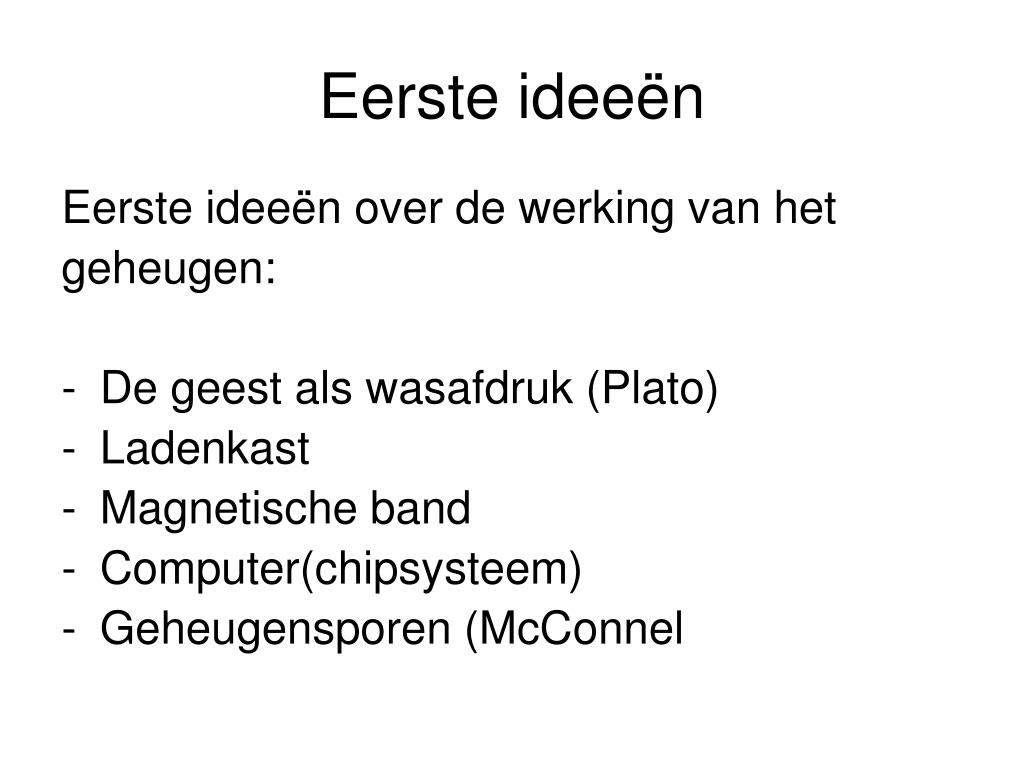 Eerste ideeën

Eerste ideeën over de werking van het geheugen:

- De geest als wasafdruk (Plato)
- Ladenkast
- Magnetische band
- Computer(chipsysteem)
- Geheugensporen (McConnel